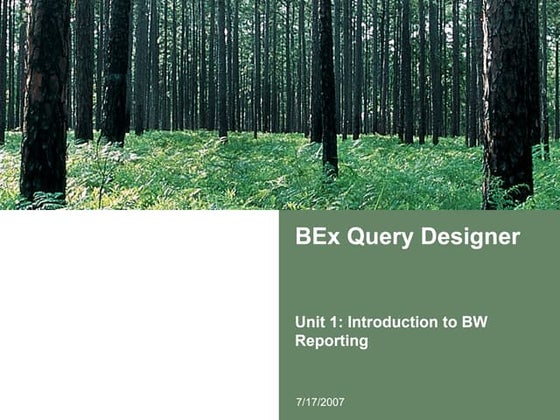 BEx Query Designer

Unit 1: Introduction to BW Reporting

7/17/2007